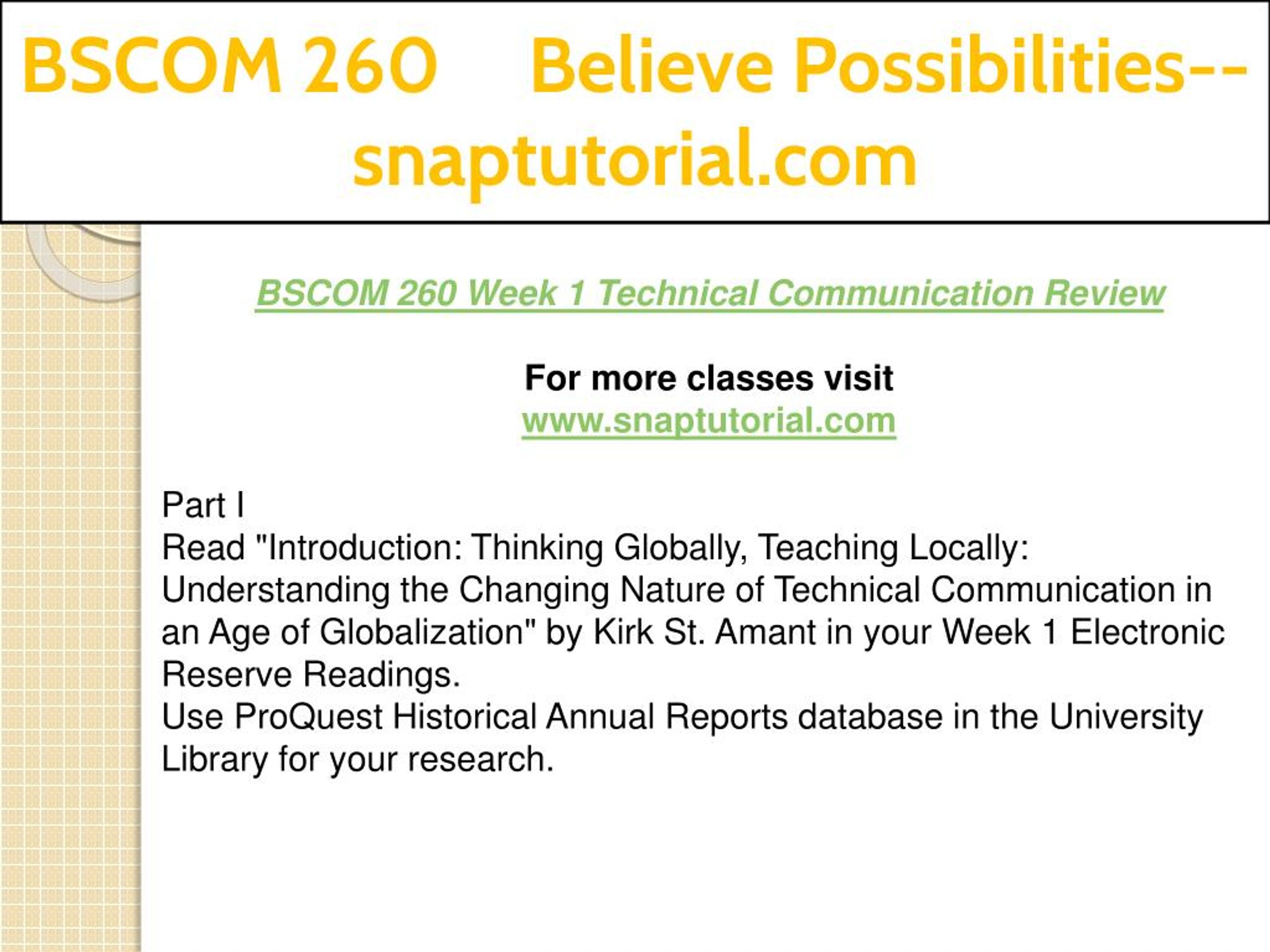 BSCOM 260 Believe Possibilities--snaptutorial.com

BSCOM 260 Week 1 Technical Communication Review

For more classes visit
www.snaptutorial.com

Part I
Read "Introduction: Thinking Globally, Teaching Locally: Understanding the Changing Nature of Technical Communication in an Age of Globalization" by Kirk St. Amant in your Week 1 Electronic Reserve Readings.
Use ProQuest Historical Annual Reports database in the University Library for your research.